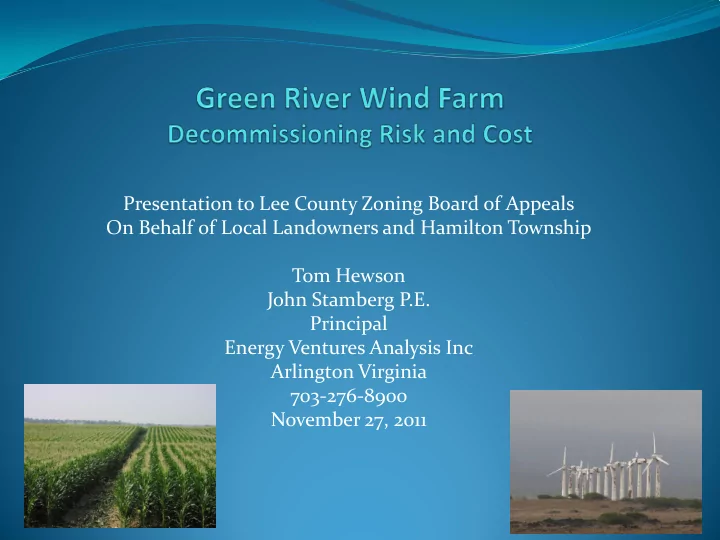 Green River Wind Farm
Decommissioning Risk and Cost

Presentation to Lee County Zoning Board of Appeals
On Behalf of Local Landowners and Hamilton Township

Tom Hewson
John Stamberg P.E.
Principal
Energy Ventures Analysis Inc
Arlington Virginia
703-276-8900
November 27, 2011